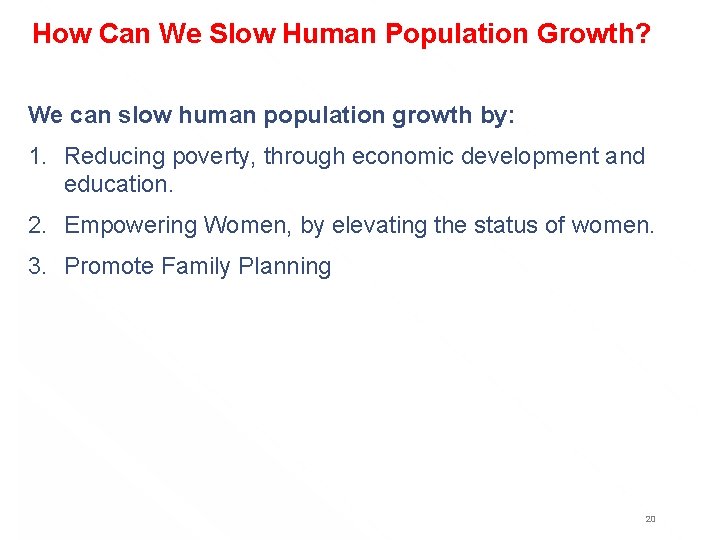 How Can We Slow Human Population Growth?

We can slow human population growth by:

1. Reducing poverty, through economic development and education.

2. Empowering Women, by elevating the status of women.

3. Promote Family Planning

20